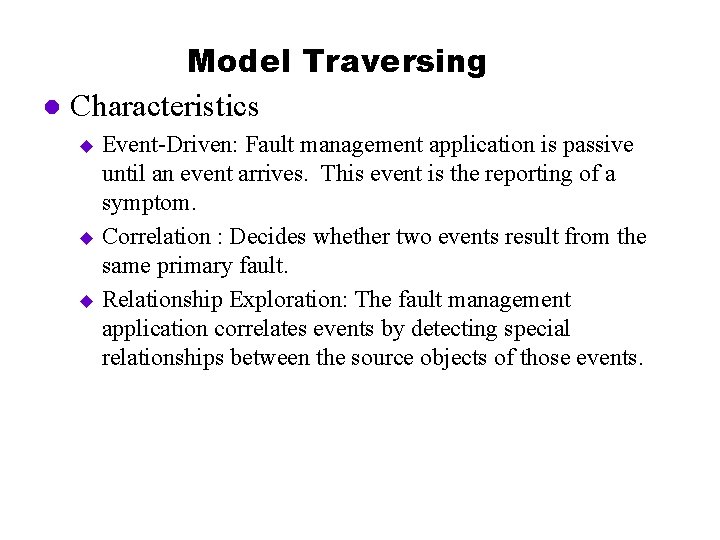 Model Traversing

Characteristics

Event-Driven: Fault management application is passive until an event arrives. This event is the reporting of a symptom.

Correlation : Decides whether two events result from the same primary fault.

Relationship Exploration: The fault management application correlates events by detecting special relationships between the source objects of those events.